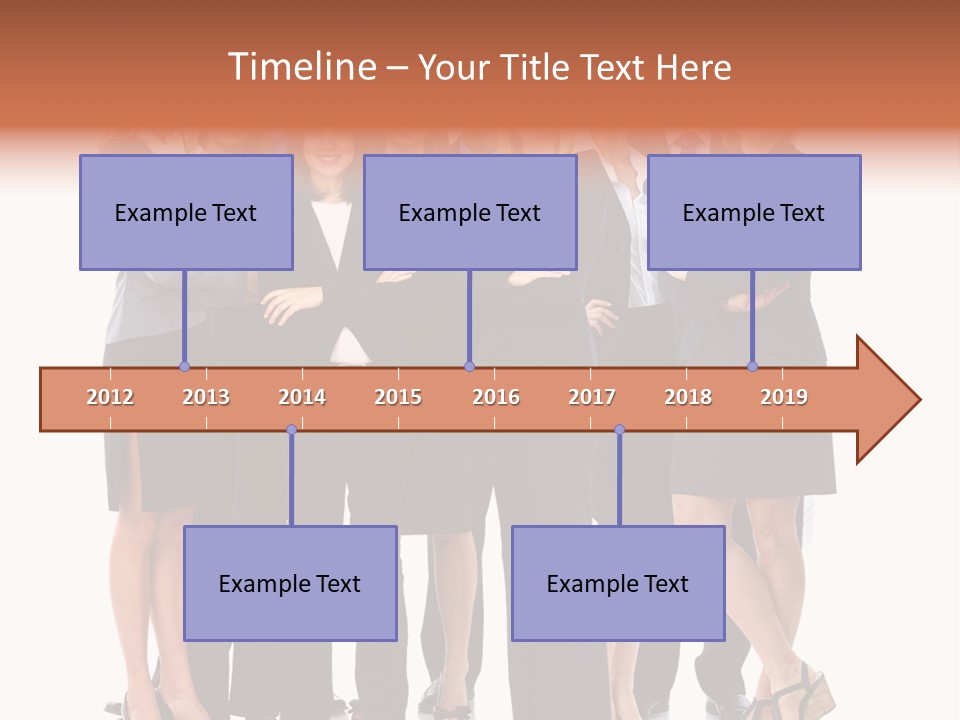 Timeline – Your Title Text Here

Example Text

Example Text

Example Text

2012 2013 2014 2015 2016 2017 2018 2019

Example Text

Example Text